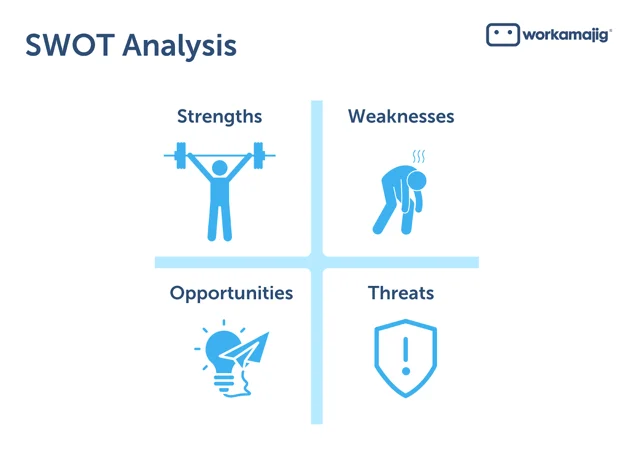 SWOT Analysis

workamajig®

Strengths

Weaknesses

Opportunities

Threats